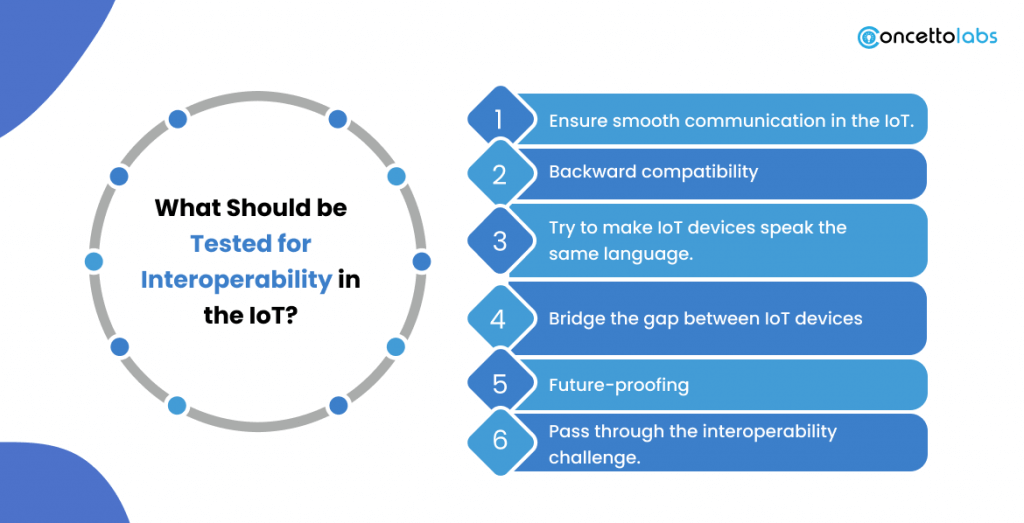 concettolabs

What Should be Tested for Interoperability in the IoT?

1 Ensure smooth communication in the IoT.

2 Backward compatibility

3 Try to make IoT devices speak the same language.

4 Bridge the gap between IoT devices

5 Future-proofing

6 Pass through the interoperability challenge.